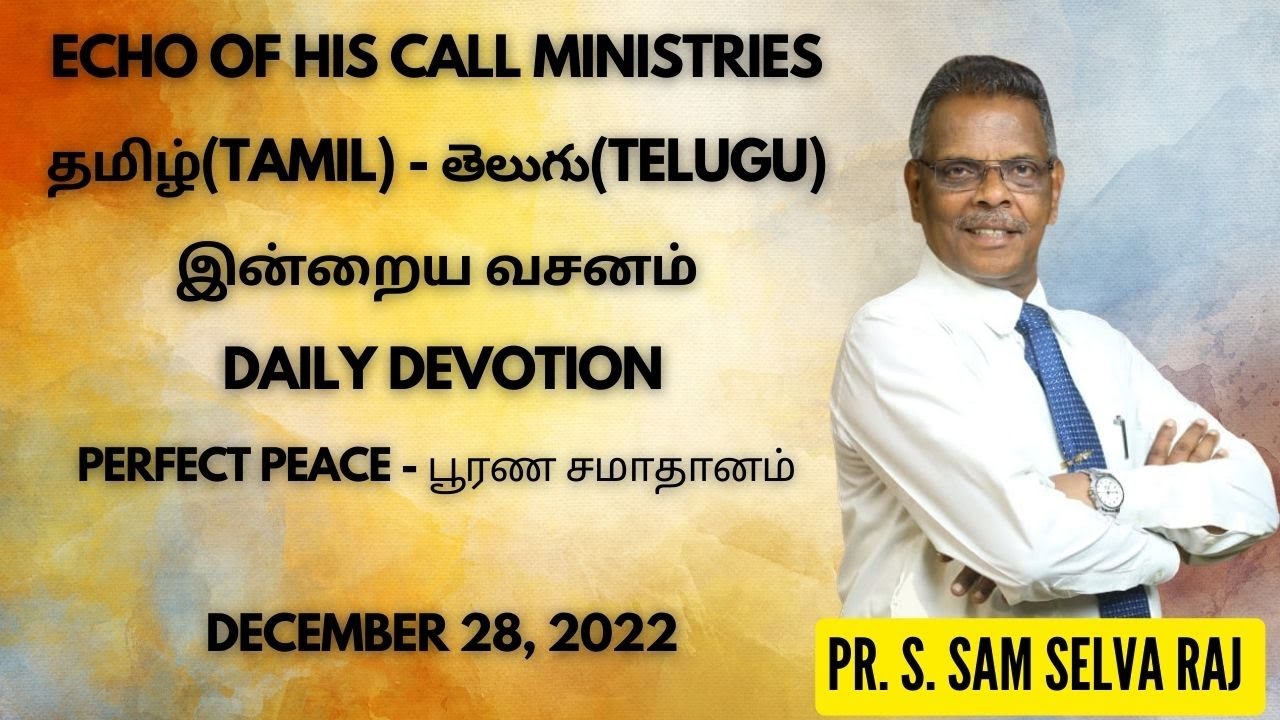 ECHO OF HIS CALL MINISTRIES

தமிழ்(TAMIL) - తెలుగు(TELUGU)

இன்றைய வசனம்

DAILY DEVOTION

PERFECT PEACE - பூரண சமாதானம்

DECEMBER 28, 2022

PR. S. SAM SELVA RAJ